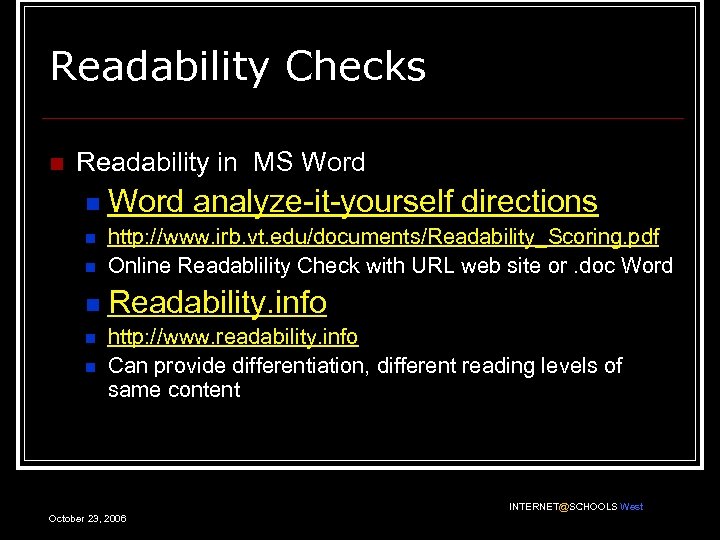 Readability Checks

Readability in MS Word

Word analyze-it-yourself directions

http://www.irb.vt.edu/documents/Readability_Scoring.pdf

Online Readablility Check with URL web site or .doc Word

Readability.info

http://www.readability.info

Can provide differentiation, different reading levels of same content

INTERNET@SCHOOLS West

October 23, 2006